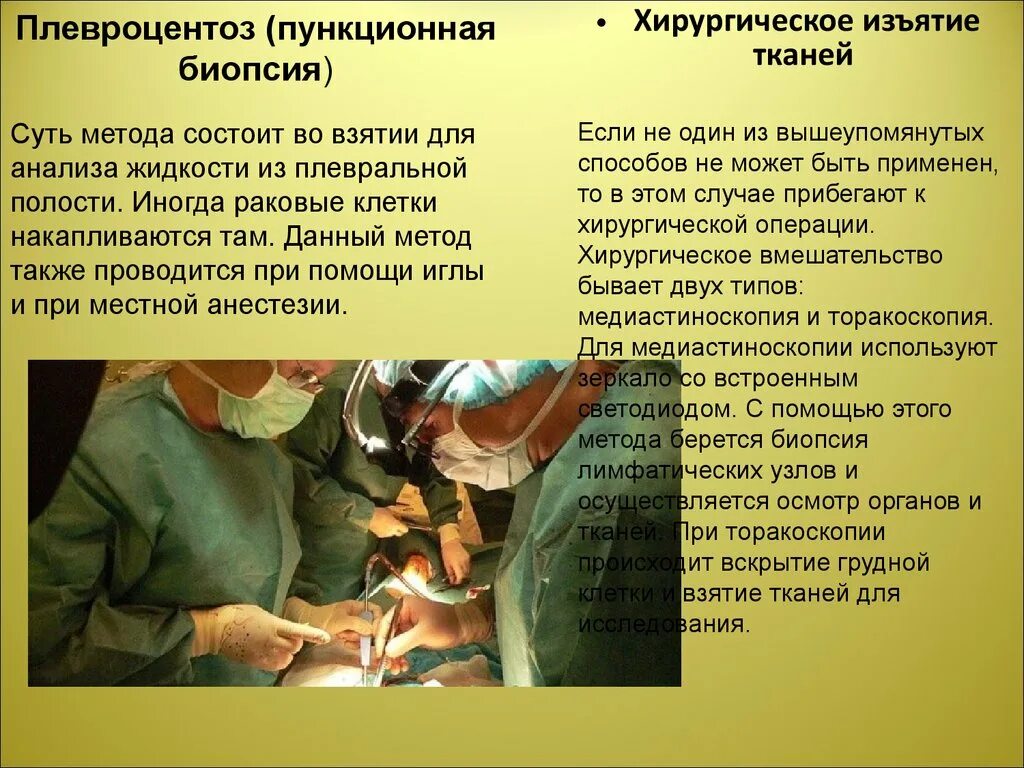 Плевроцентоз (пункционная биопсия)

Суть метода состоит во взятии для анализа жидкости из плевральной полости. Иногда раковые клетки накапливаются там. Данный метод также проводится при помощи иглы и при местной анестезии.

• Хирургическое изъятие тканей

Если не один из вышеупомянутых способов не может быть применен, то в этом случае прибегают к хирургической операции. Хирургическое вмешательство бывает двух типов: медиастиноскопия и торакоскопия. Для медиастиноскопии используют зеркало со встроенным светодиодом. С помощью этого метода берется биопсия лимфатических узлов и осуществляется осмотр органов и тканей. При торакоскопии происходит вскрытие грудной клетки и взятие тканей для исследования.